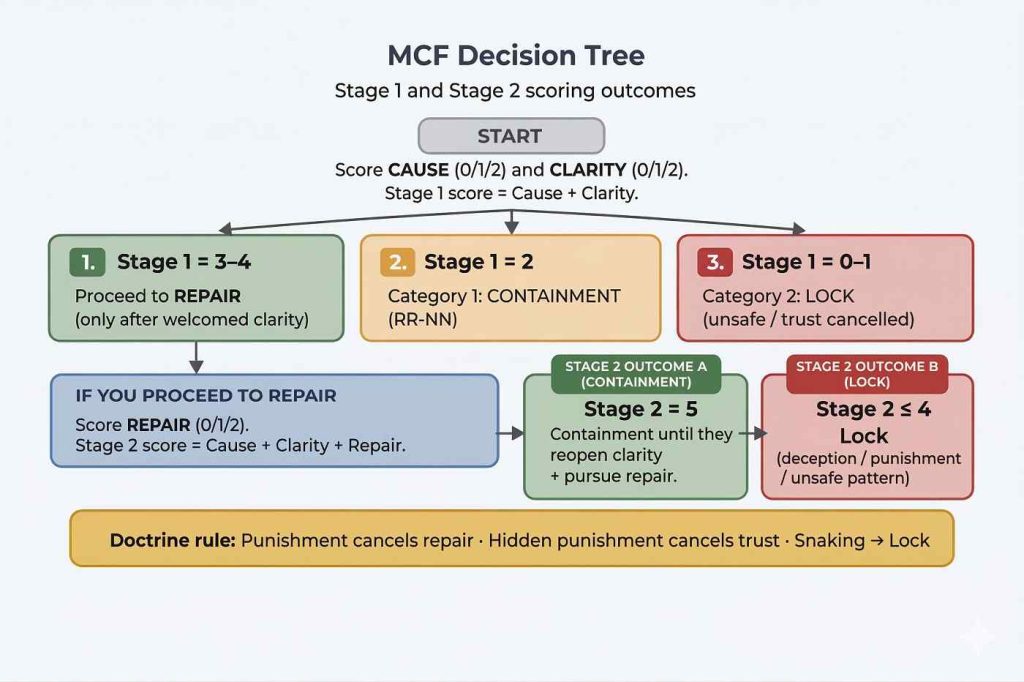 MCF Decision Tree

Stage 1 and Stage 2 scoring outcomes

START

Score CAUSE (0/1/2) and CLARITY (0/1/2).
Stage 1 score = Cause + Clarity.

1. Stage 1 = 3–4
Proceed to REPAIR (only after welcomed clarity)

2. Stage 1 = 2
Category 1: CONTAINMENT (RR-NN)

3. Stage 1 = 0–1
Category 2: LOCK (unsafe / trust cancelled)

IF YOU PROCEED TO REPAIR
Score REPAIR (0/1/2).
Stage 2 score = Cause + Clarity + Repair.

STAGE 2 OUTCOME A (CONTAINMENT)
Stage 2 = 5
Containment until they reopen clarity + pursue repair.

STAGE 2 OUTCOME B (LOCK)
Stage 2 ≤ 4
Lock
(deception / punishment / unsafe pattern)

Doctrine rule: Punishment cancels repair · Hidden punishment cancels trust · Snaking → Lock